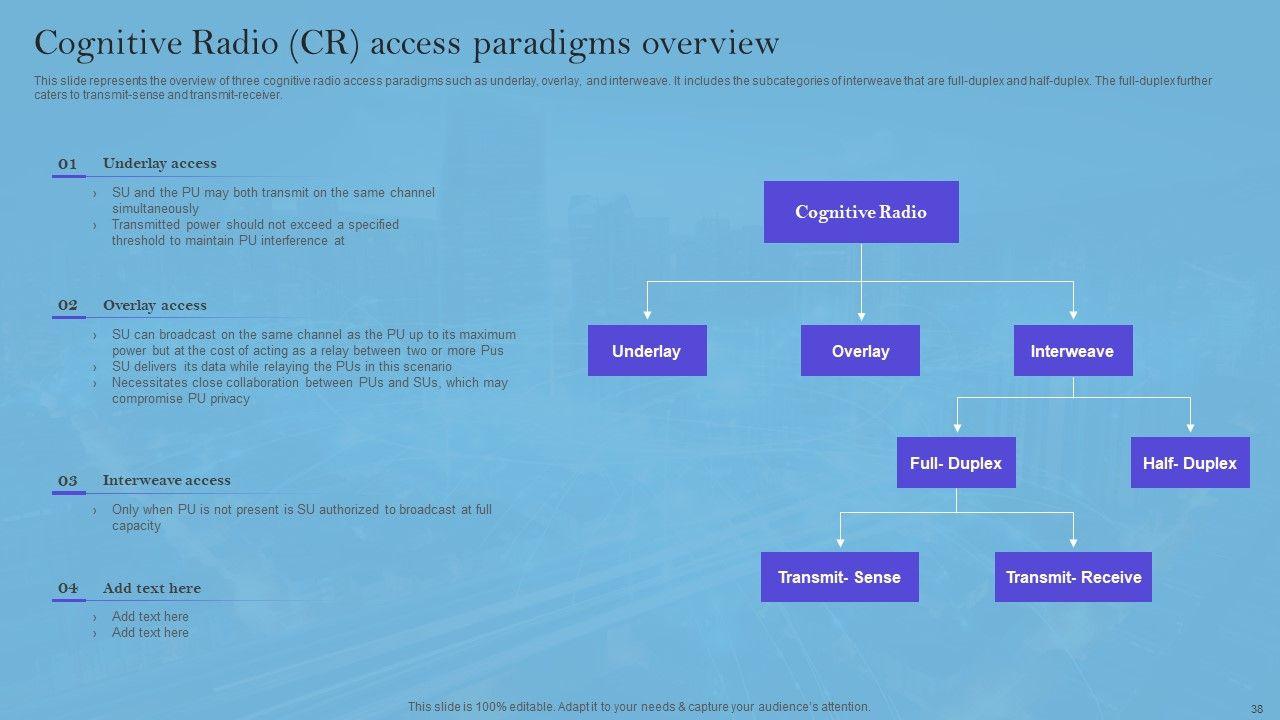 Cognitive Radio (CR) access paradigms overview

This slide represents the overview of three cognitive radio access paradigms such as underlay, overlay, and interweave. It includes the subcategories of interweave that are full-duplex and half-duplex. The full-duplex further caters to transmit-sense and transmit-receiver.

01 Underlay access

› SU and the PU may both transmit on the same channel simultaneously
› Transmitted power should not exceed a specified threshold to maintain PU interference at

02 Overlay access

› SU can broadcast on the same channel as the PU up to its maximum power but at the cost of acting as a relay between two or more Pus
› SU delivers its data while relaying the PUs in this scenario
› Necessitates close collaboration between PUs and SUs, which may compromise PU privacy

03 Interweave access

› Only when PU is not present is SU authorized to broadcast at full capacity

04 Add text here

› Add text here
› Add text here

Cognitive Radio

Underlay

Overlay

Interweave

Full- Duplex

Half- Duplex

Transmit- Sense

Transmit- Receive

This slide is 100% editable. Adapt it to your needs & capture your audience's attention.

38